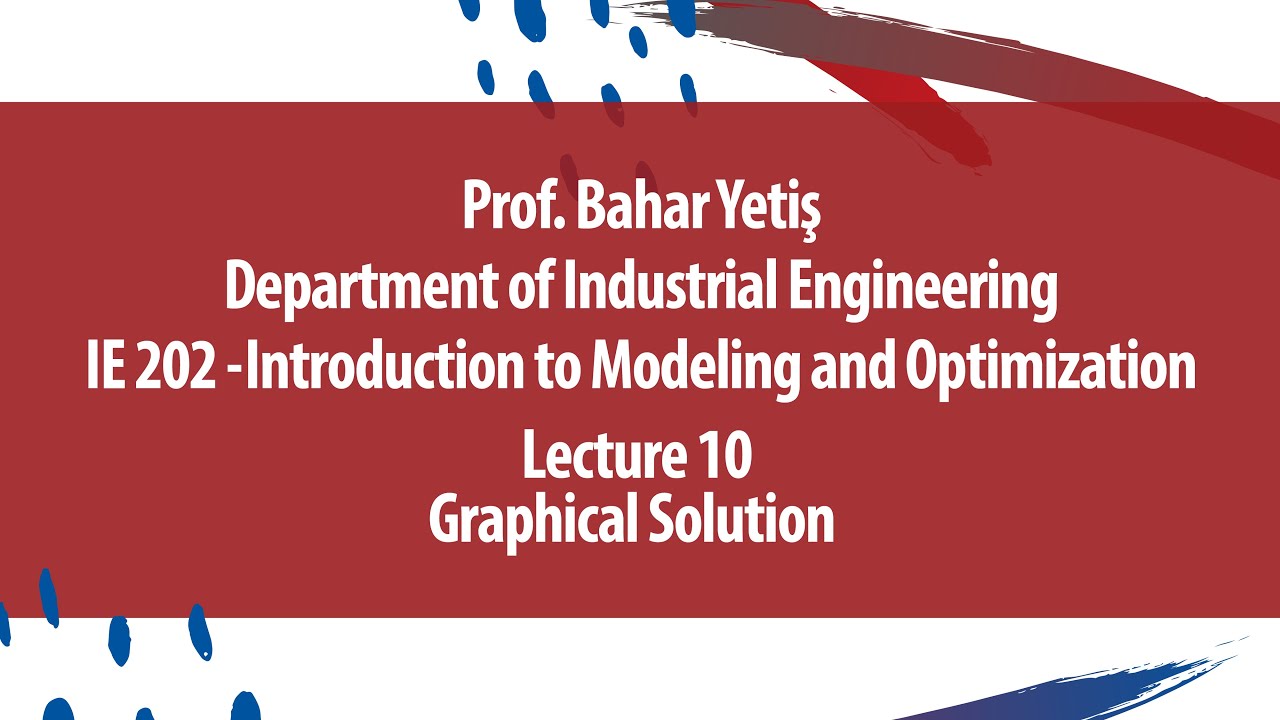 Prof. Bahar Yetiş
Department of Industrial Engineering
IE 202 - Introduction to Modeling and Optimization
Lecture 10
Graphical Solution